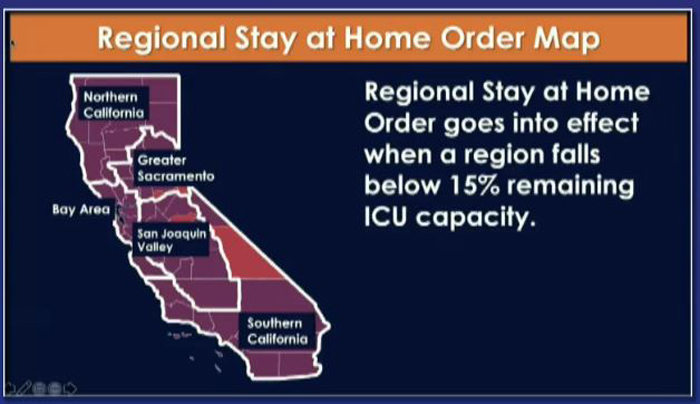 Regional Stay at Home Order Map

Northern California

Greater Sacramento

Bay Area

San Joaquin Valley

Southern California

Regional Stay at Home Order goes into effect when a region falls below 15% remaining ICU capacity.